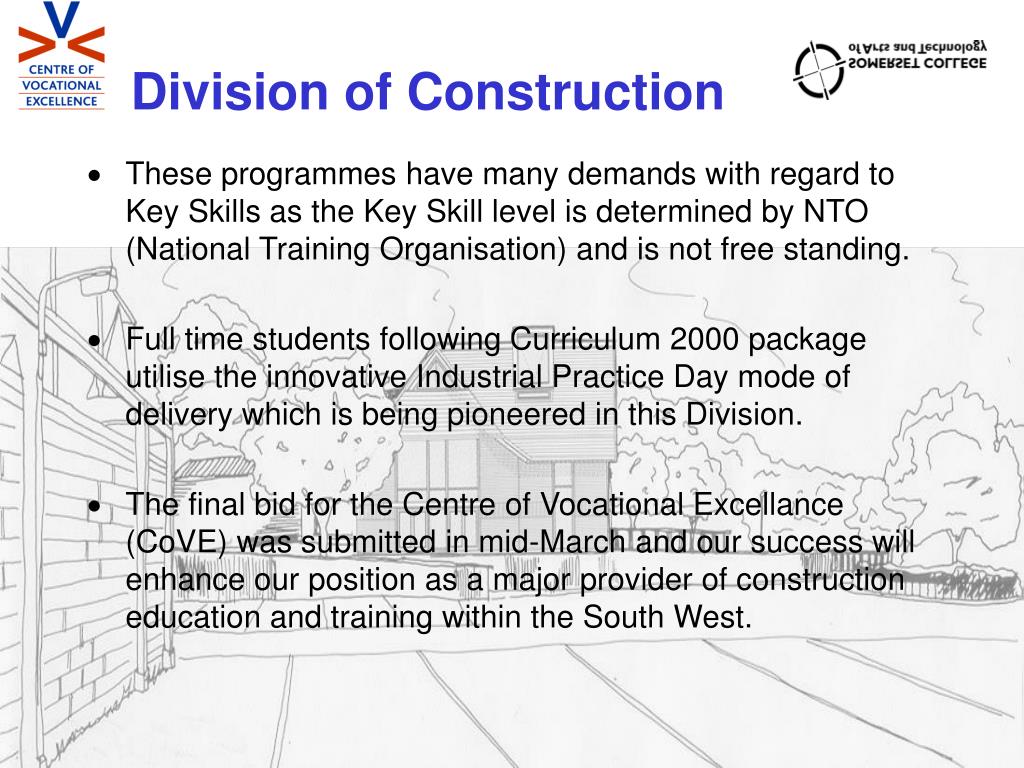 CENTRE OF VOCATIONAL EXCELLENCE

Division of Construction

SOMERSET COLLEGE of Arts and Technology

• These programmes have many demands with regard to Key Skills as the Key Skill level is determined by NTO (National Training Organisation) and is not free standing.

• Full time students following Curriculum 2000 package utilise the innovative Industrial Practice Day mode of delivery which is being pioneered in this Division.

• The final bid for the Centre of Vocational Excellance (CoVE) was submitted in mid-March and our success will enhance our position as a major provider of construction education and training within the South West.